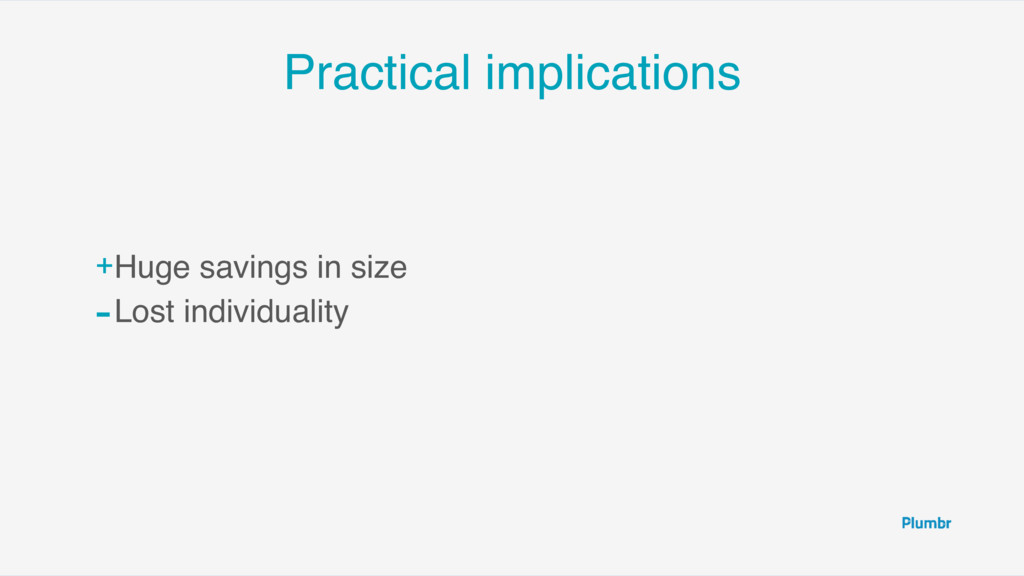 Practical implications

+Huge savings in size
-Lost individuality

Plumbr